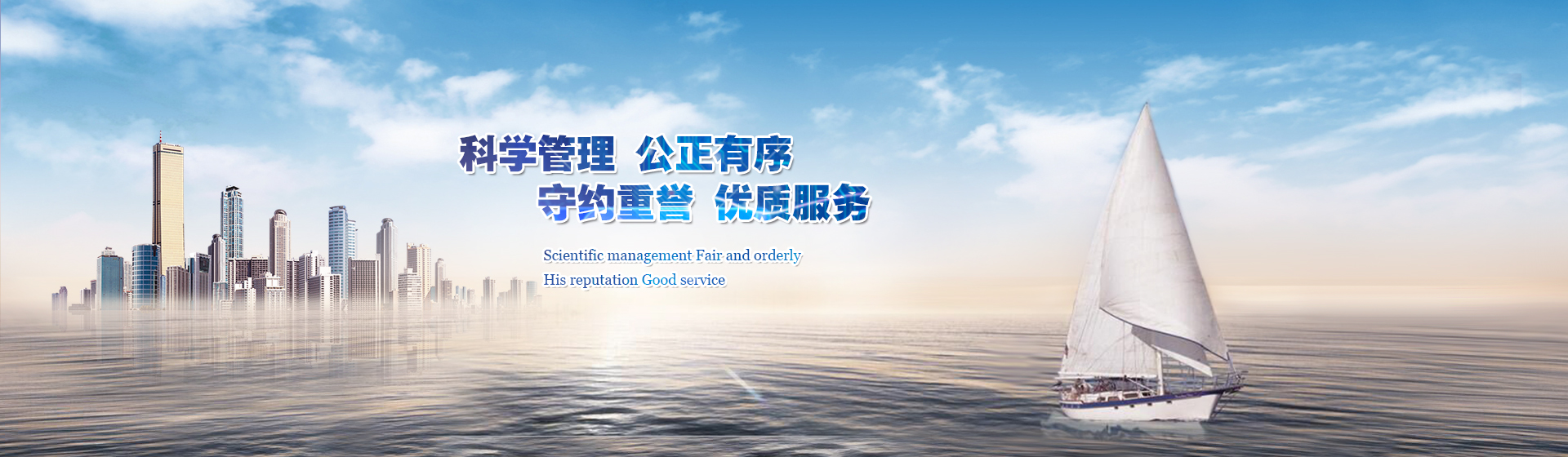 科学管理 公正有序
守约重誉 优质服务

Scientific management Fair and orderly
His reputation Good service